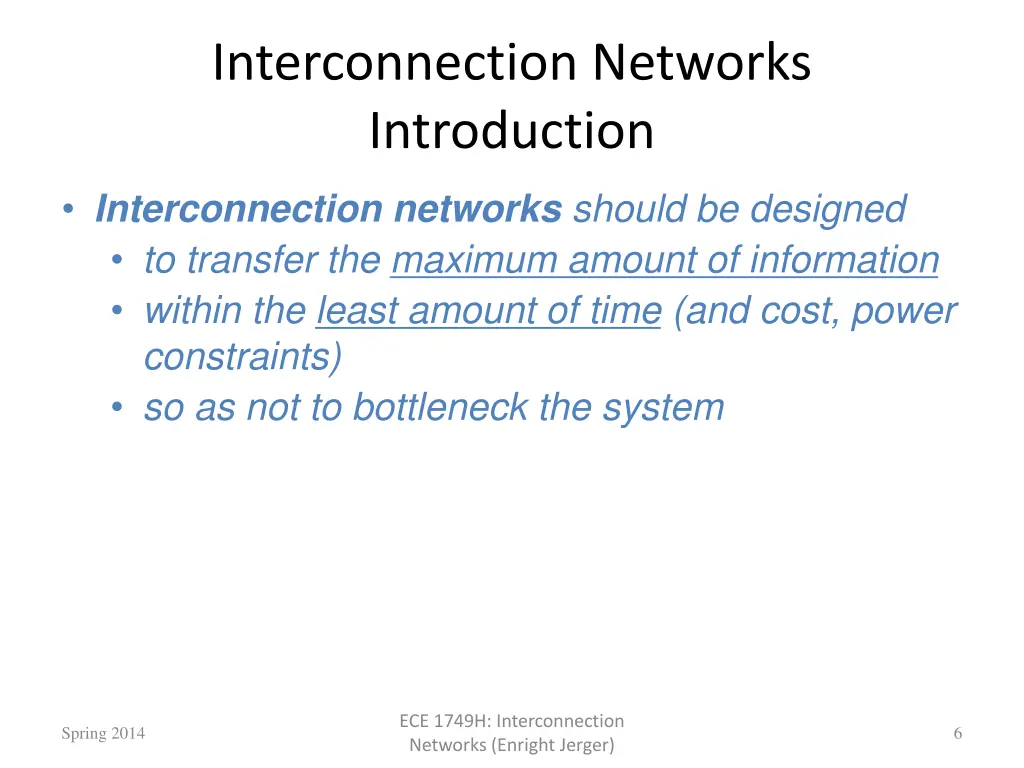 Interconnection Networks
Introduction

• Interconnection networks should be designed
  • to transfer the maximum amount of information
  • within the least amount of time (and cost, power constraints)
  • so as not to bottleneck the system

Spring 2014

ECE 1749H: Interconnection Networks (Enright Jerger)

6